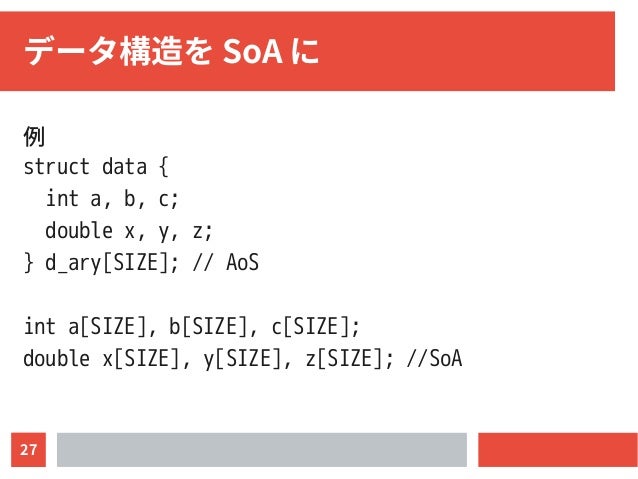 データ構造を SoA に

例
struct data {
  int a, b, c;
  double x, y, z;
} d_ary[SIZE]; // AoS

int a[SIZE], b[SIZE], c[SIZE];
double x[SIZE], y[SIZE], z[SIZE]; //SoA

27